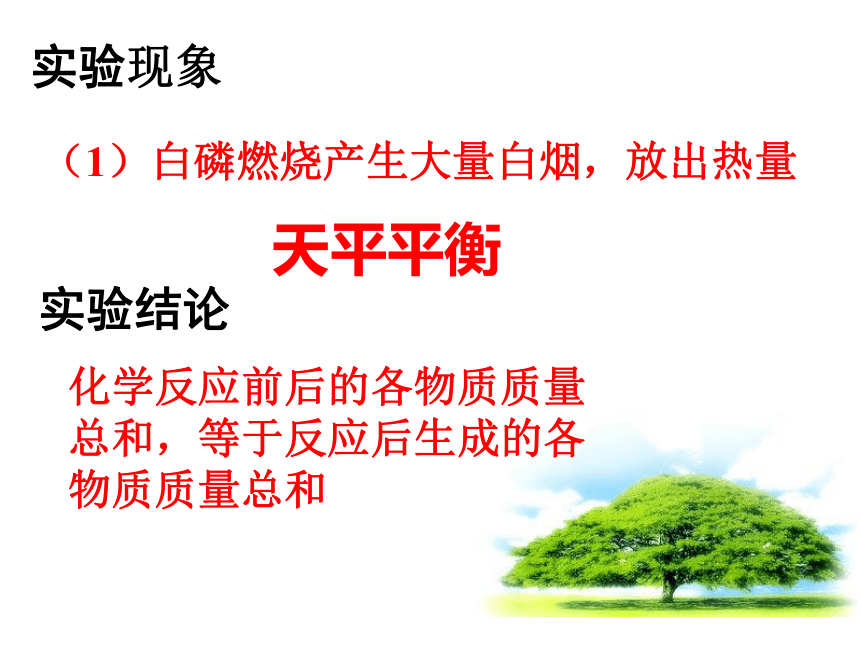 实验现象

（1）白磷燃烧产生大量白烟，放出热量

天平平衡

实验结论

化学反应前后的各物质质量总和，等于反应后生成的各物质质量总和